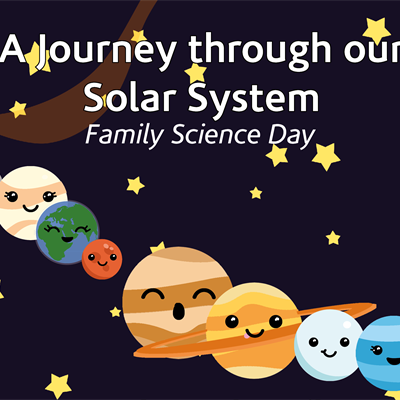 A Journey through our
Solar System
Family Science Day